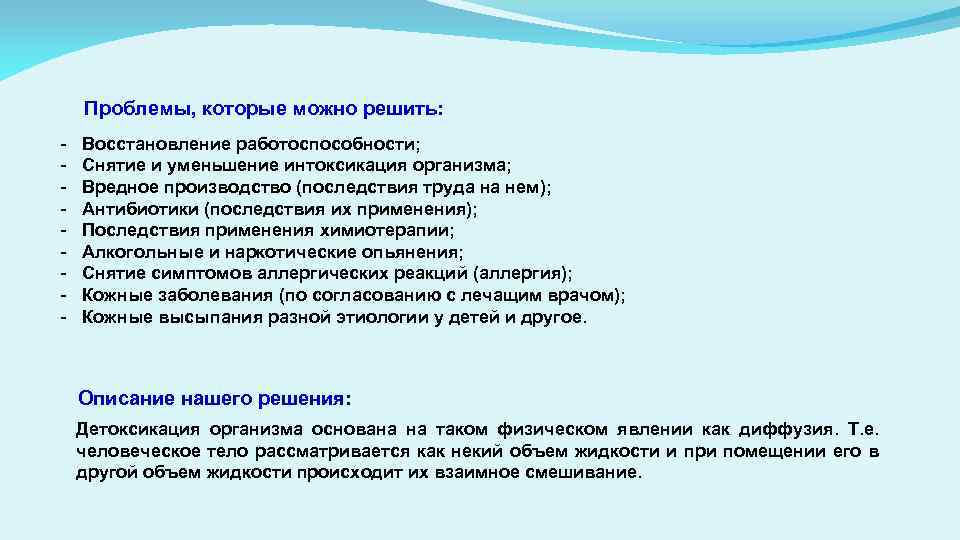 Проблемы, которые можно решить:

- Восстановление работоспособности;
- Снятие и уменьшение интоксикация организма;
- Вредное производство (последствия труда на нем);
- Антибиотики (последствия их применения);
- Последствия применения химиотерапии;
- Алкогольные и наркотические опьянения;
- Снятие симптомов аллергических реакций (аллергия);
- Кожные заболевания (по согласованию с лечащим врачом);
- Кожные высыпания разной этиологии у детей и другое.

Описание нашего решения:

Детоксикация организма основана на таком физическом явлении как диффузия. Т.е. человеческое тело рассматривается как некий объем жидкости и при помещении его в другой объем жидкости происходит их взаимное смешивание.